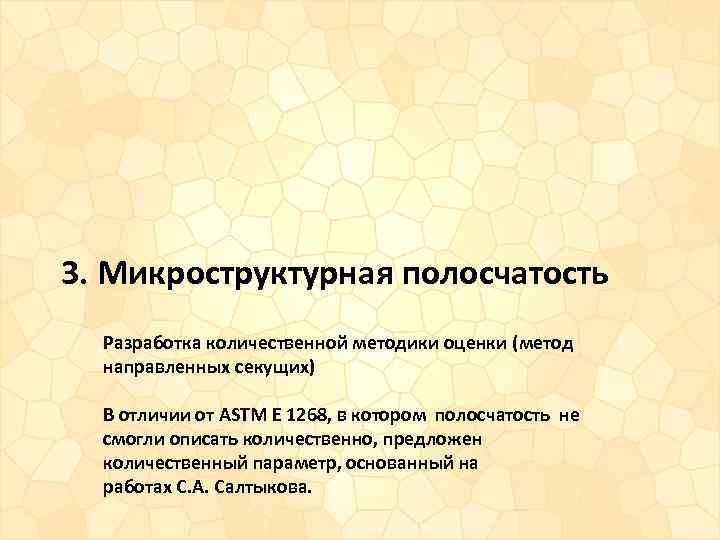 3. Микроструктурная полосчатость

Разработка количественной методики оценки (метод направленных секущих)

В отличии от ASTM E 1268, в котором полосчатость не смогли описать количественно, предложен количественный параметр, основанный на работах С.А. Салтыкова.